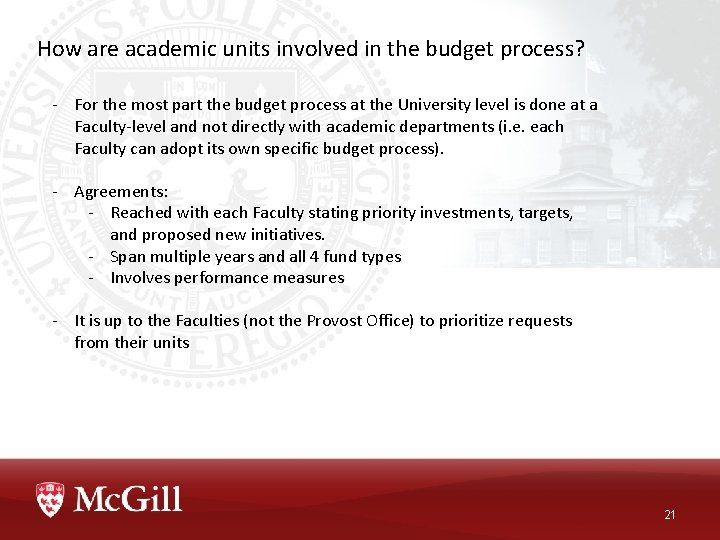 How are academic units involved in the budget process?

- For the most part the budget process at the University level is done at a Faculty-level and not directly with academic departments (i.e. each Faculty can adopt its own specific budget process).

- Agreements:
  - Reached with each Faculty stating priority investments, targets, and proposed new initiatives.
  - Span multiple years and all 4 fund types
  - Involves performance measures

- It is up to the Faculties (not the Provost Office) to prioritize requests from their units

McGill

21